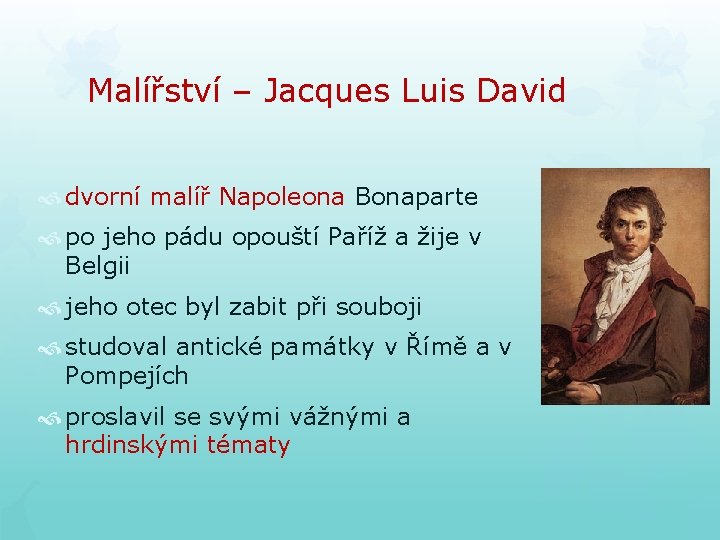 Malířství – Jacques Luis David

dvorní malíř Napoleona Bonaparte

po jeho pádu opouští Paříž a žije v Belgii

jeho otec byl zabit při souboji

studoval antické památky v Římě a v Pompejích

proslavil se svými vážnými a hrdinskými tématy